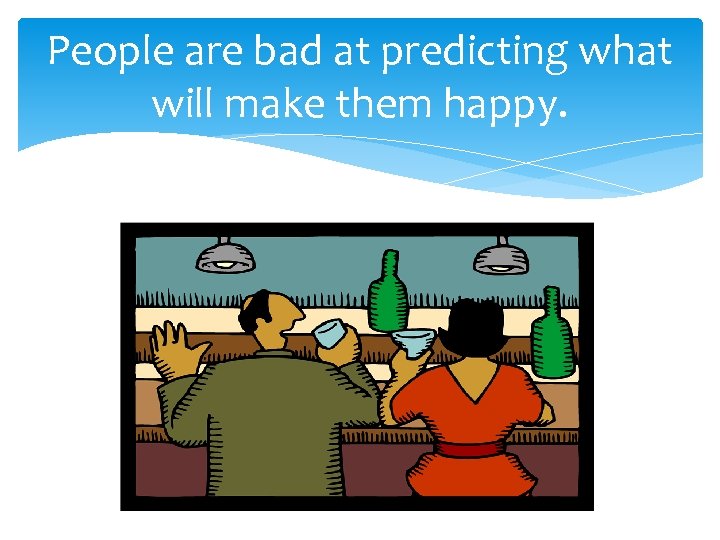 People are bad at predicting what will make them happy.